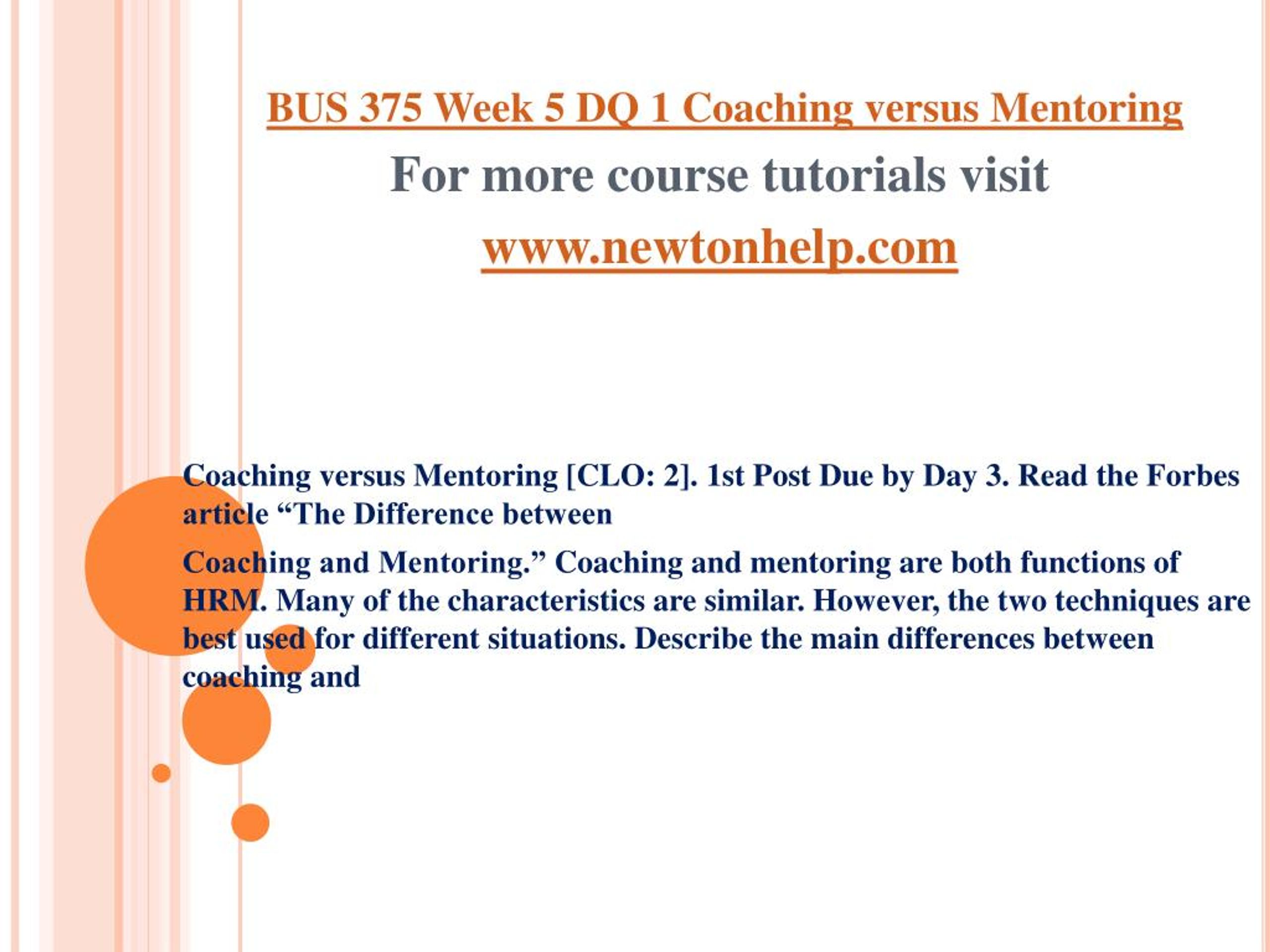 BUS 375 Week 5 DQ 1 Coaching versus Mentoring

For more course tutorials visit

www.newtonhelp.com

Coaching versus Mentoring [CLO: 2]. 1st Post Due by Day 3. Read the Forbes article “The Difference between

Coaching and Mentoring.” Coaching and mentoring are both functions of HRM. Many of the characteristics are similar. However, the two techniques are best used for different situations. Describe the main differences between coaching and